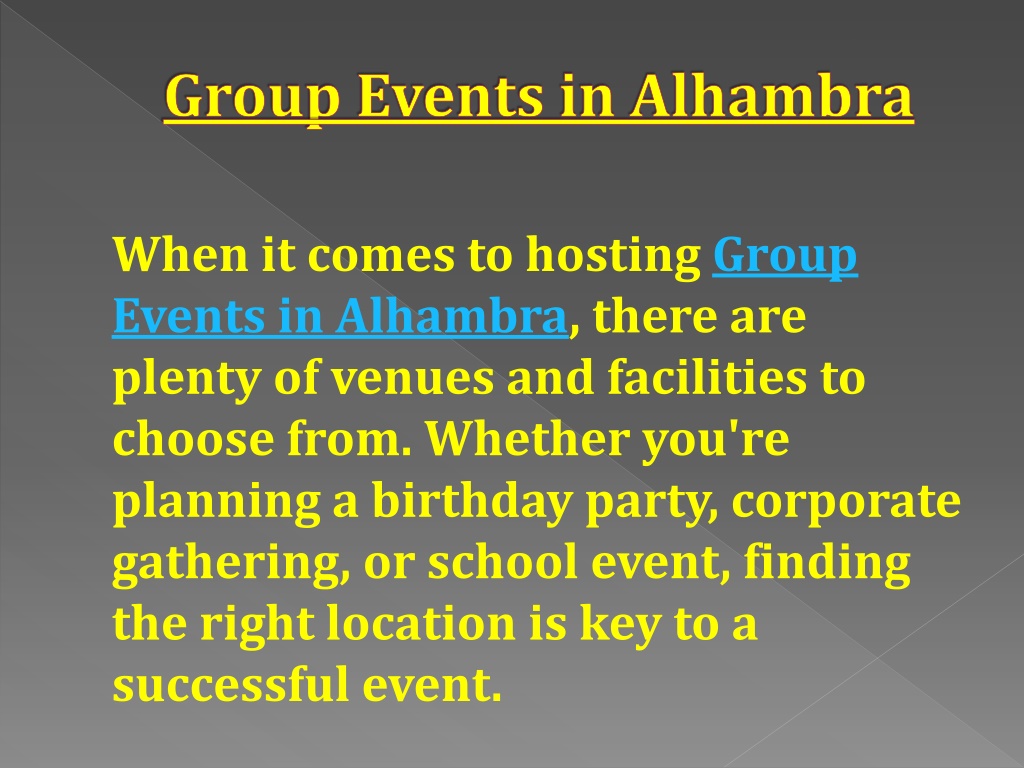 Group Events in Alhambra

When it comes to hosting Group Events in Alhambra, there are plenty of venues and facilities to choose from. Whether you're planning a birthday party, corporate gathering, or school event, finding the right location is key to a successful event.